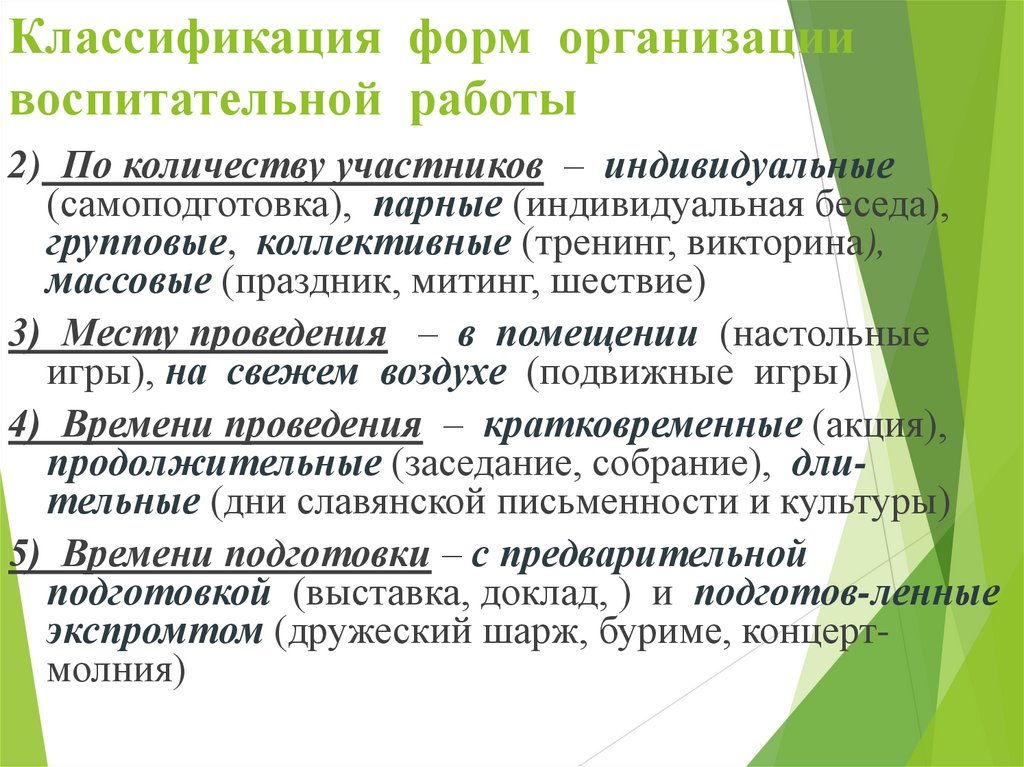 Классификация форм организации воспитательной работы

2) По количеству участников – индивидуальные (самоподготовка), парные (индивидуальная беседа), групповые, коллективные (тренинг, викторина), массовые (праздник, митинг, шествие)

3) Месту проведения – в помещении (настольные игры), на свежем воздухе (подвижные игры)

4) Времени проведения – кратковременные (акция), продолжительные (заседание, собрание), длительные (дни славянской письменности и культуры)

5) Времени подготовки – с предварительной подготовкой (выставка, доклад, ) и подготов-ленные экспромтом (дружеский шарж, буриме, концерт-молния)